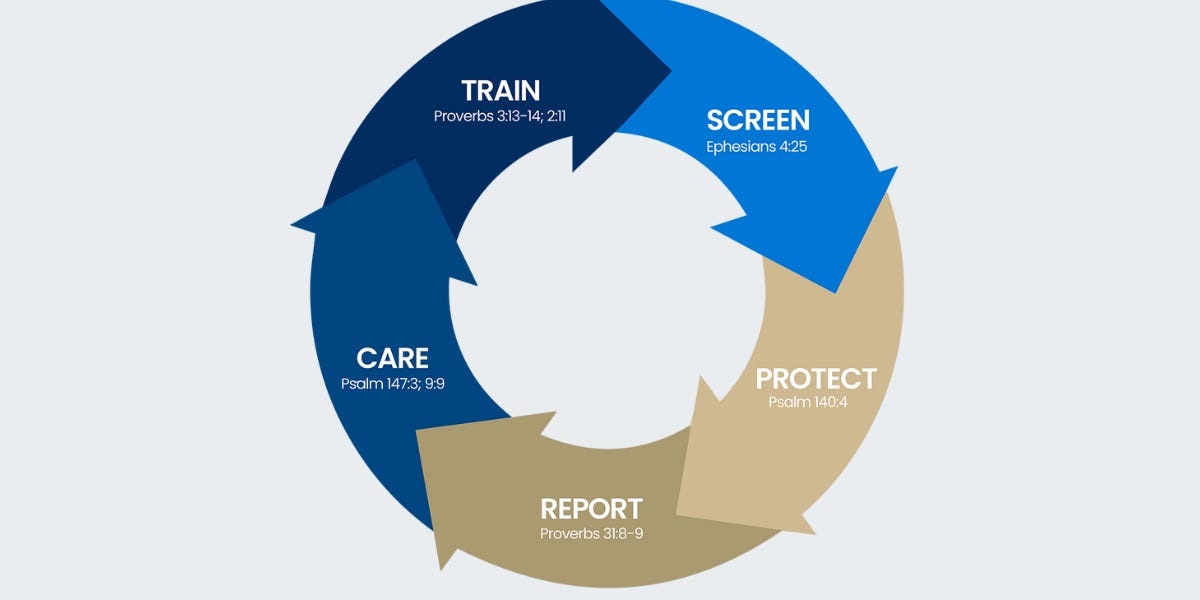 TRAIN
Proverbs 3:13-14; 2:11

SCREEN
Ephesians 4:25

PROTECT
Psalm 140:4

REPORT
Proverbs 31:8-9

CARE
Psalm 147:3; 9:9